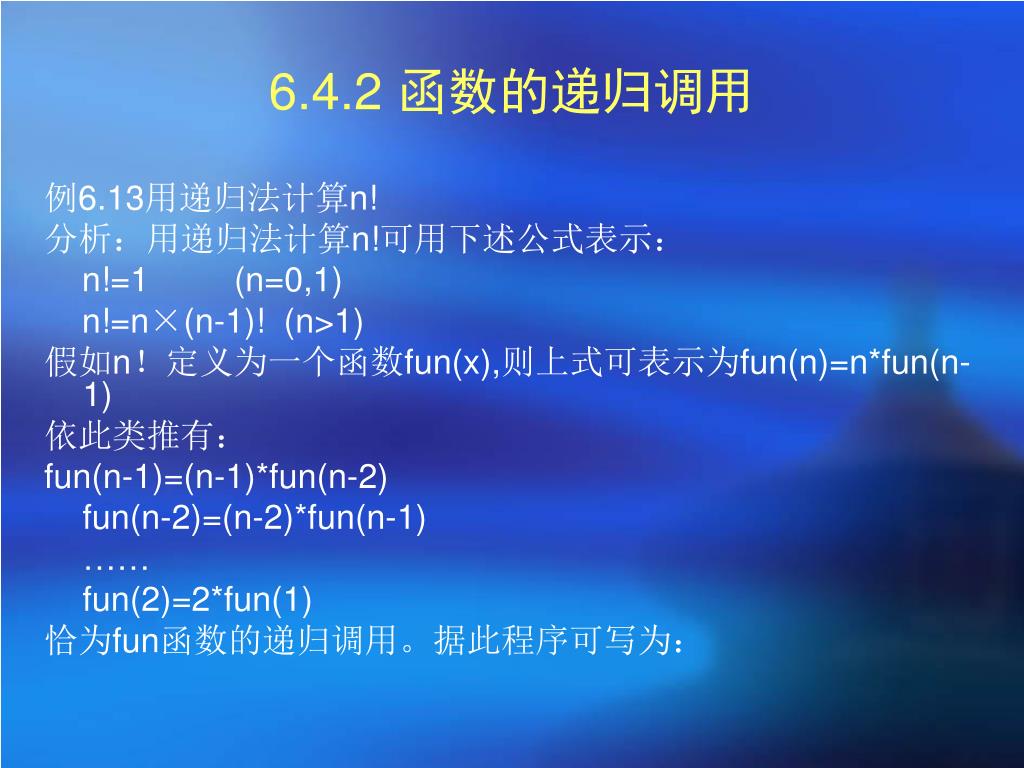 6.4.2 函数的递归调用

例6.13用递归法计算n!

分析：用递归法计算n!可用下述公式表示：

n!=1 (n=0,1)

n!=n×(n-1)! (n>1)

假如n！定义为一个函数fun(x),则上式可表示为fun(n)=n*fun(n-1)

依此类推有：

fun(n-1)=(n-1)*fun(n-2)

fun(n-2)=(n-2)*fun(n-1)

……

fun(2)=2*fun(1)

恰为fun函数的递归调用。据此程序可写为：